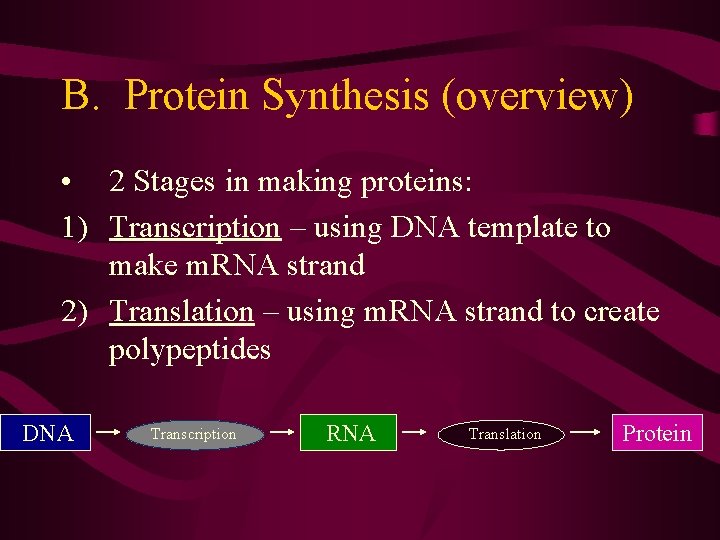 B. Protein Synthesis (overview)

• 2 Stages in making proteins:

1) Transcription – using DNA template to make mRNA strand

2) Translation – using mRNA strand to create polypeptides

DNA → Transcription → RNA → Translation → Protein